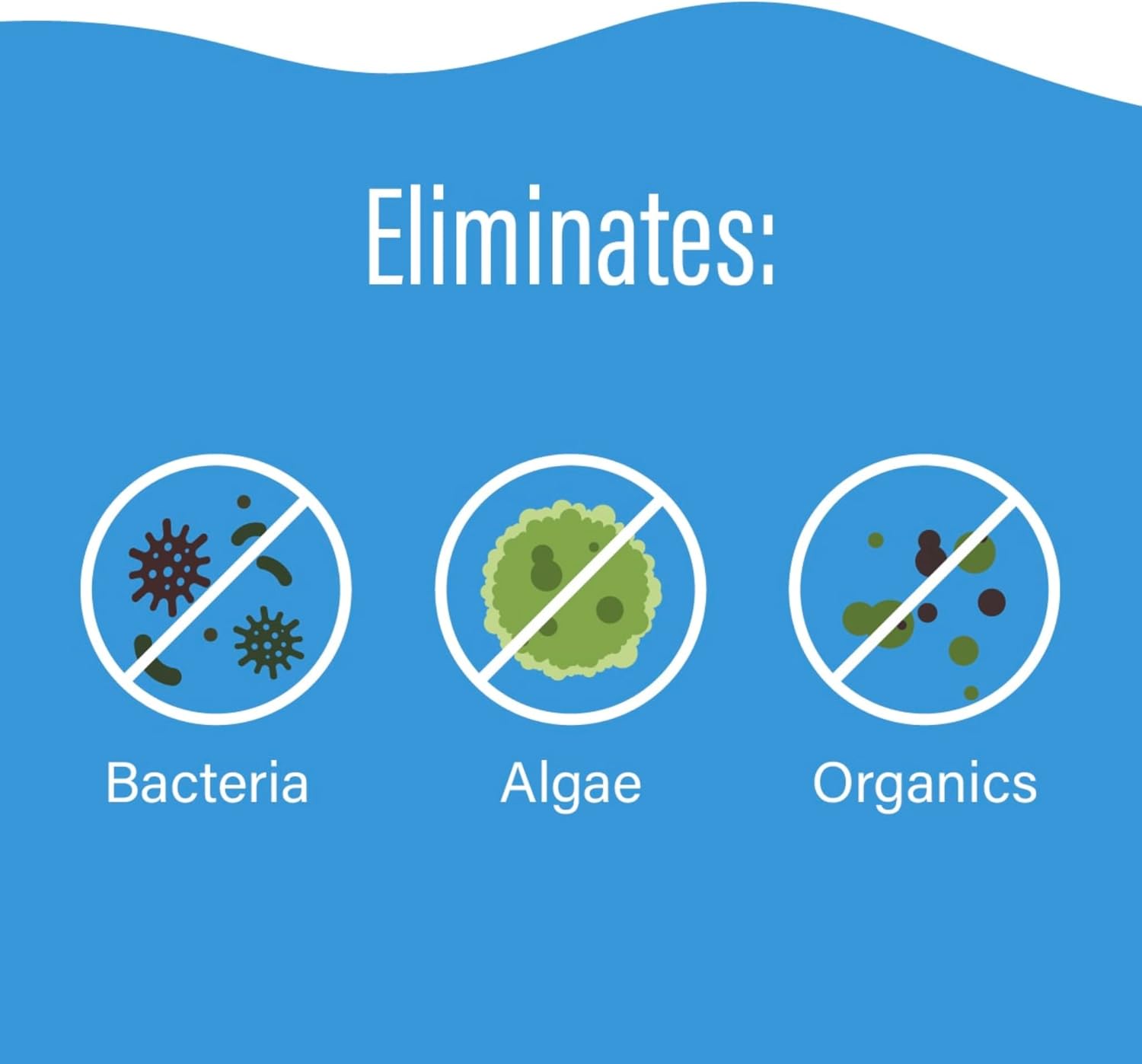 Eliminates:

Bacteria

Algae

Organics